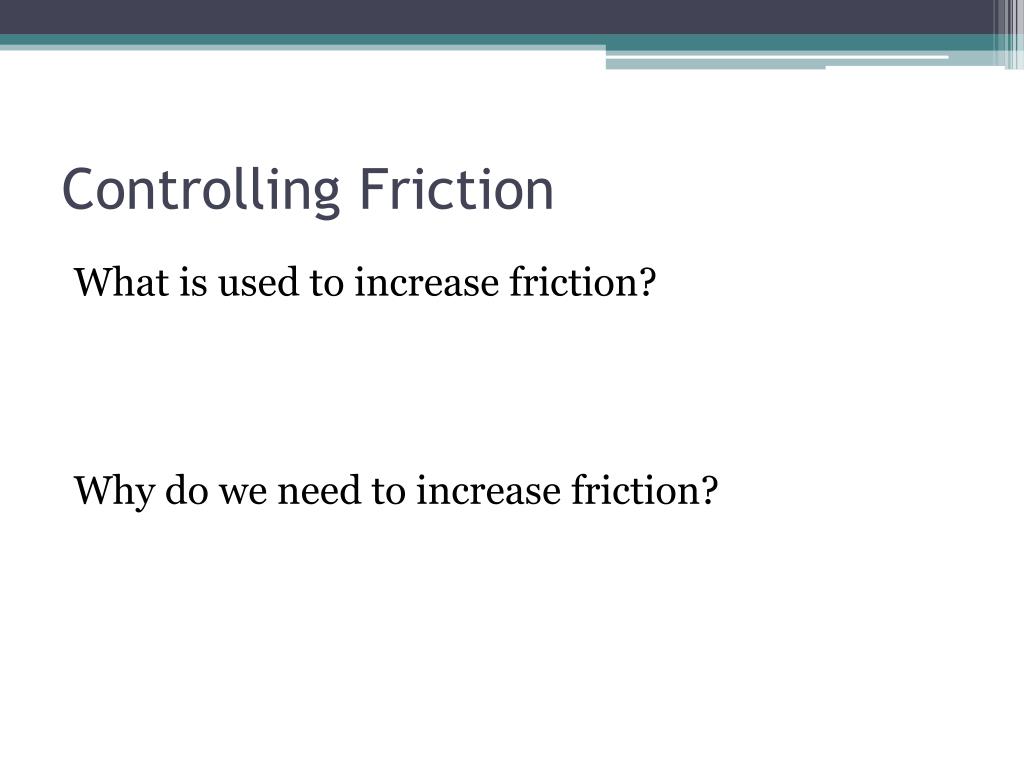 Controlling Friction

What is used to increase friction?

Why do we need to increase friction?